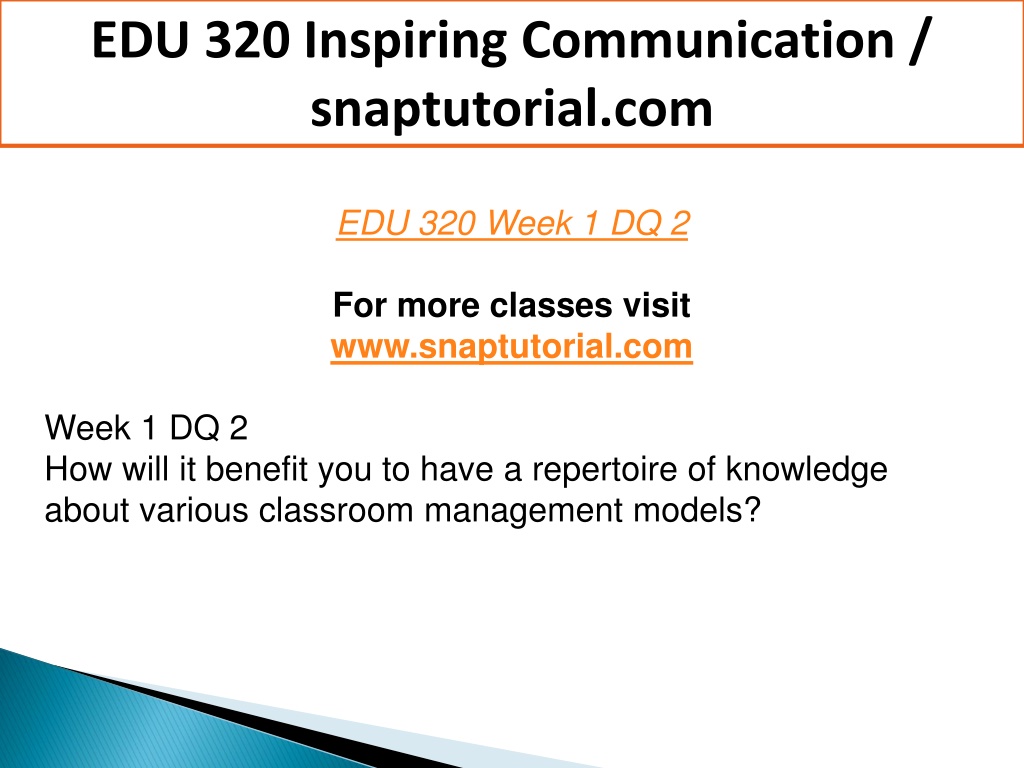 EDU 320 Inspiring Communication / snaptutorial.com

EDU 320 Week 1 DQ 2

For more classes visit
www.snaptutorial.com

Week 1 DQ 2
How will it benefit you to have a repertoire of knowledge about various classroom management models?